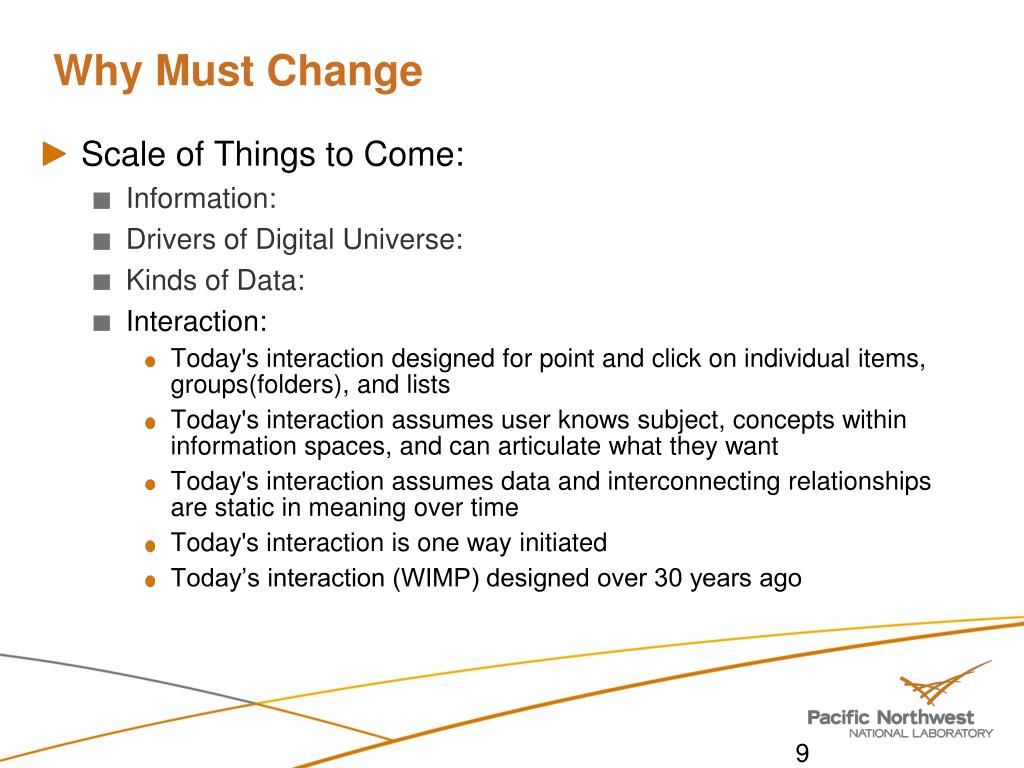 Why Must Change

Scale of Things to Come:

Information:

Drivers of Digital Universe:

Kinds of Data:

Interaction:

Today's interaction designed for point and click on individual items, groups(folders), and lists

Today's interaction assumes user knows subject, concepts within information spaces, and can articulate what they want

Today's interaction assumes data and interconnecting relationships are static in meaning over time

Today's interaction is one way initiated

Today’s interaction (WIMP) designed over 30 years ago

Pacific Northwest
NATIONAL LABORATORY

9